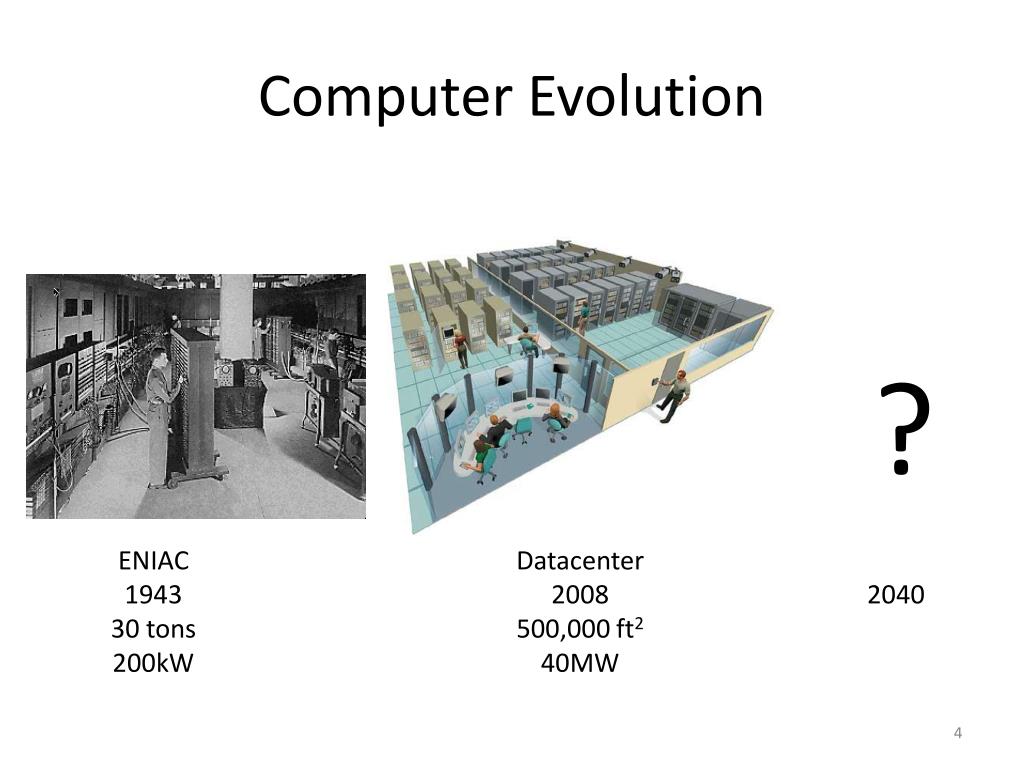 Computer Evolution

?

ENIAC
1943
30 tons
200kW

Datacenter
2008
500,000 ft$^2$
40MW

2040

4